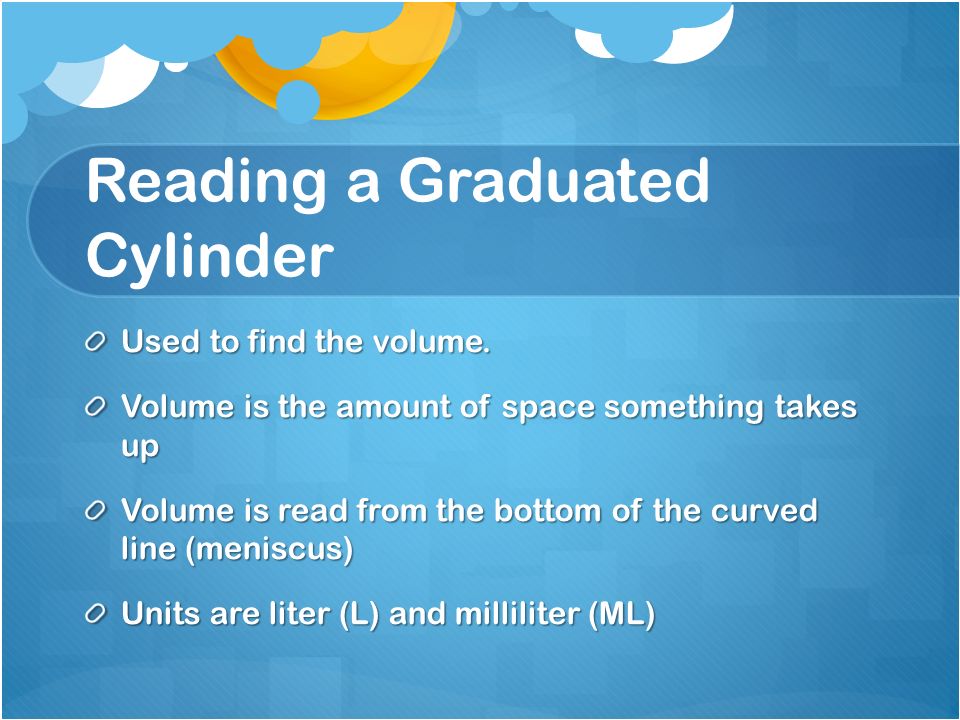 Reading a Graduated Cylinder

Used to find the volume.

Volume is the amount of space something takes up

Volume is read from the bottom of the curved line (meniscus)

Units are liter (L) and milliliter (ML)